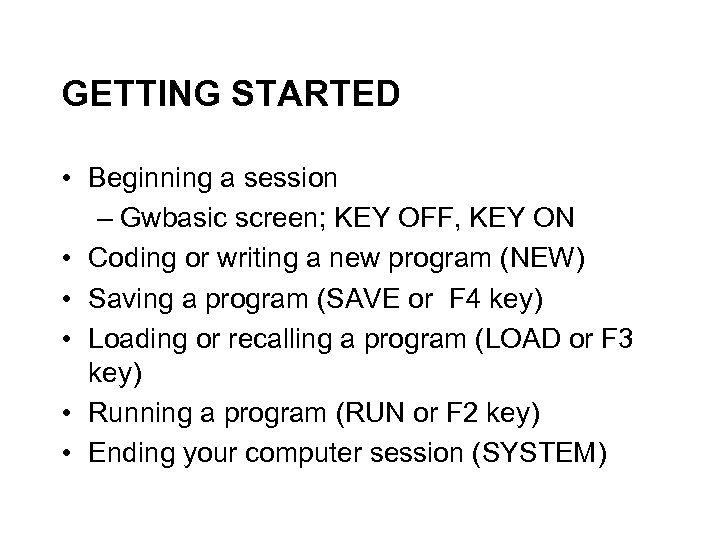 GETTING STARTED

• Beginning a session
– Gwbasic screen; KEY OFF, KEY ON
• Coding or writing a new program (NEW)
• Saving a program (SAVE or F4 key)
• Loading or recalling a program (LOAD or F3 key)
• Running a program (RUN or F2 key)
• Ending your computer session (SYSTEM)